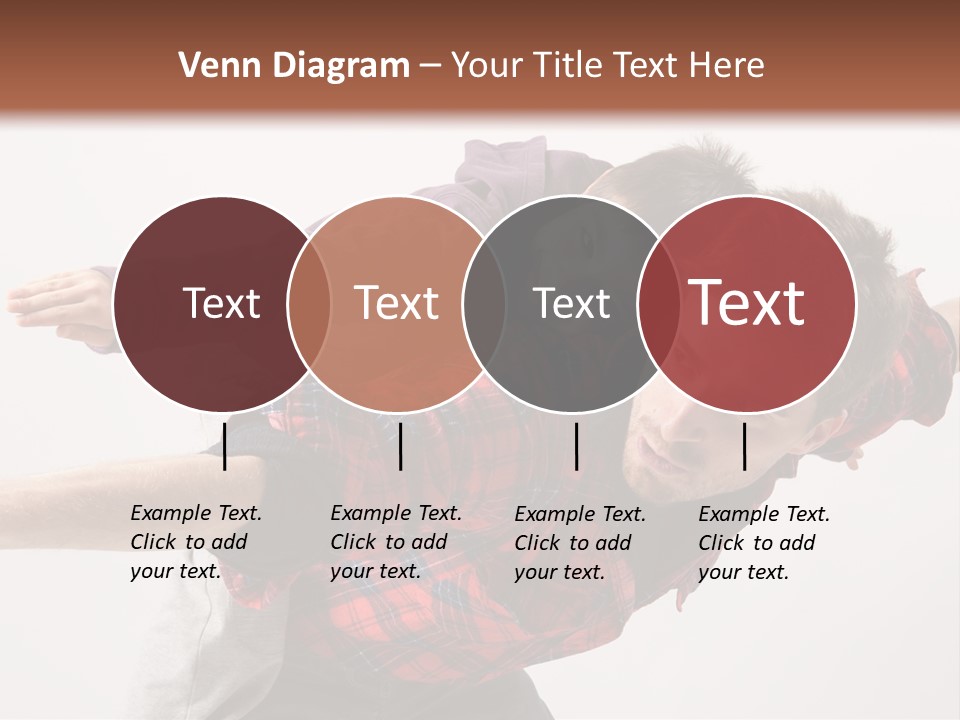 Venn Diagram – Your Title Text Here

Text

Text

Text

Text

Example Text. Click to add your text.

Example Text. Click to add your text.

Example Text. Click to add your text.

Example Text. Click to add your text.